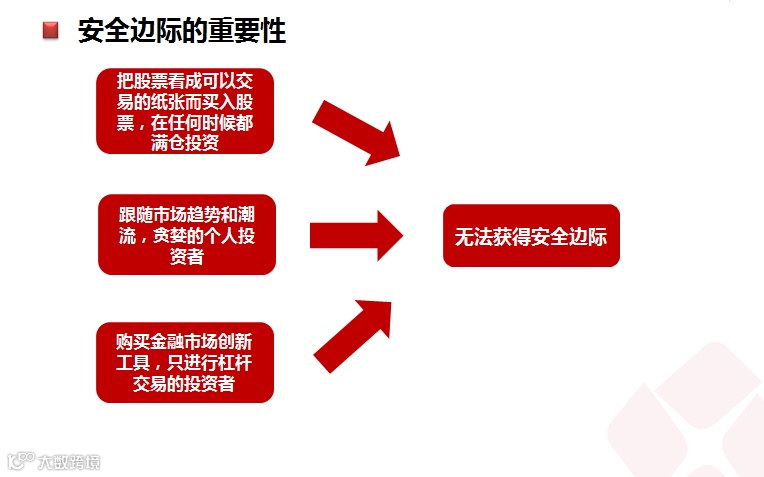 安全边际的重要性

把股票看成可以交易的纸张而买入股票，在任何时候都满仓投资

跟随市场趋势和潮流，贪婪的个人投资者

购买金融市场创新工具，只进行杠杆交易的投资者

无法获得安全边际

大数跨境